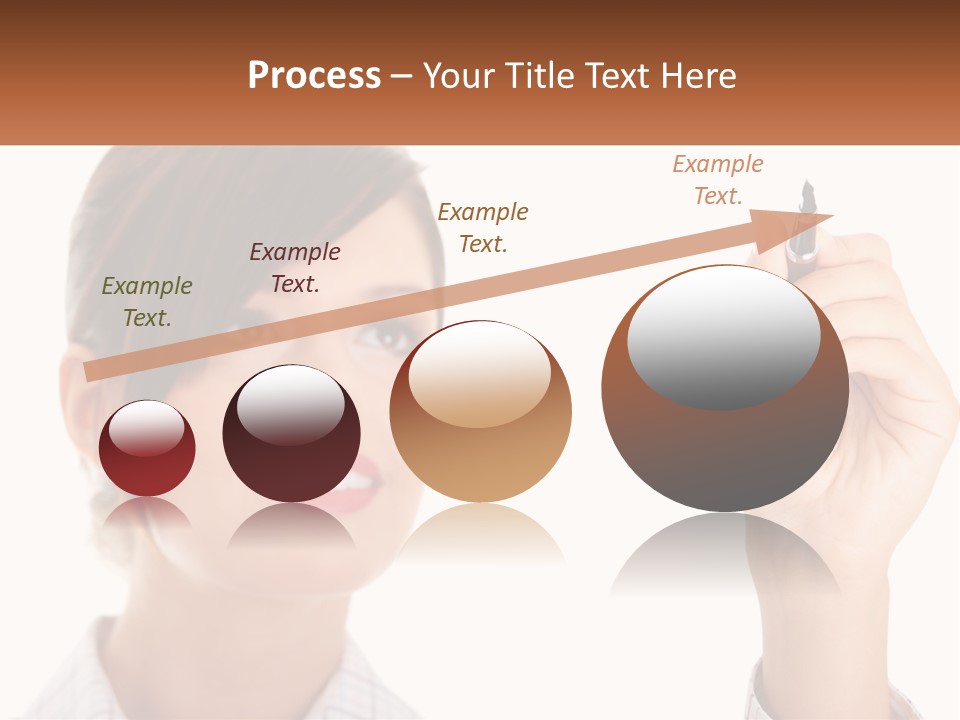 Process – Your Title Text Here

Example Text.

Example Text.

Example Text.

Example Text.